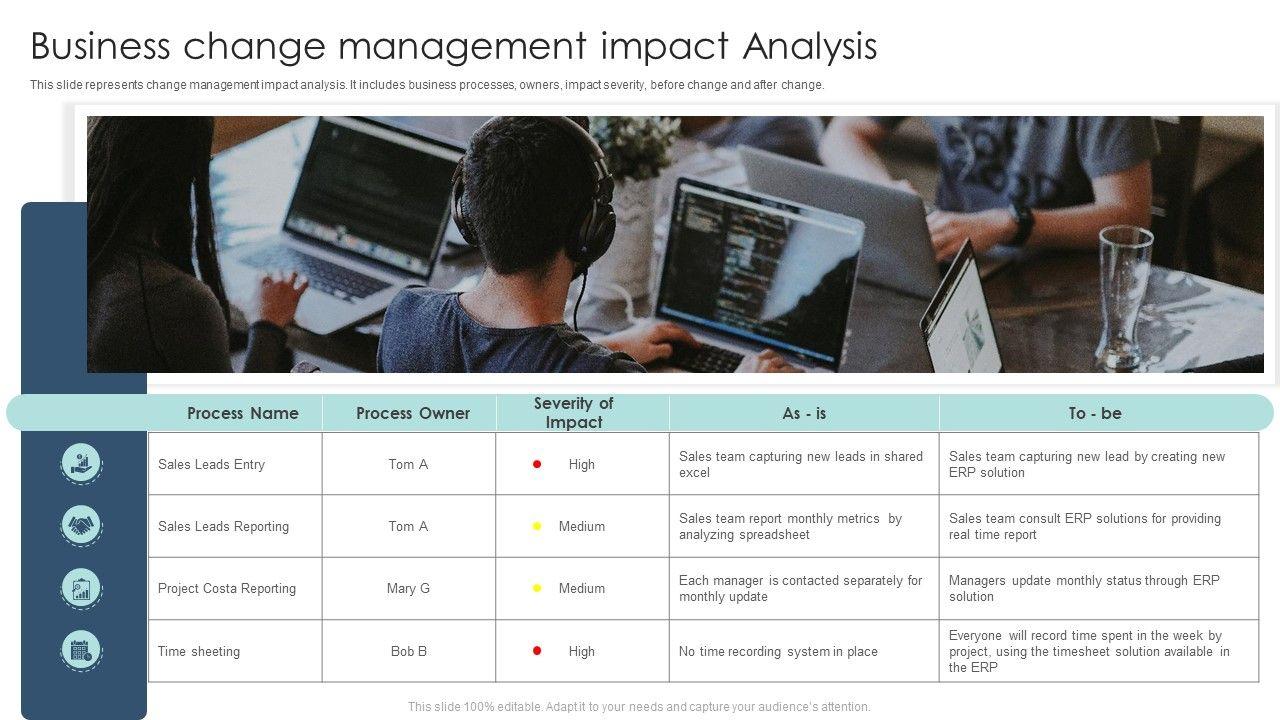 Business change management impact Analysis

This slide represents change management impact analysis. It includes business processes, owners, impact severity, before change and after change.

| Process Name | Process Owner | Severity of Impact | As - is | To - be |
|---|---|---|---|---|
| Sales Leads Entry | Tom A | High | Sales team capturing new leads in shared excel | Sales team capturing new lead by creating new ERP solution |
| Sales Leads Reporting | Tom A | Medium | Sales team report monthly metrics by analyzing spreadsheet | Sales team consult ERP solutions for providing real time report |
| Project Costa Reporting | Mary G | Medium | Each manager is contacted separately for monthly update | Managers update monthly status through ERP solution |
| Time sheeting | Bob B | High | No time recording system in place | Everyone will record time spent in the week by project, using the timesheet solution available in the ERP |

This slide 100% editable. Adapt it to your needs and capture your audience's attention.